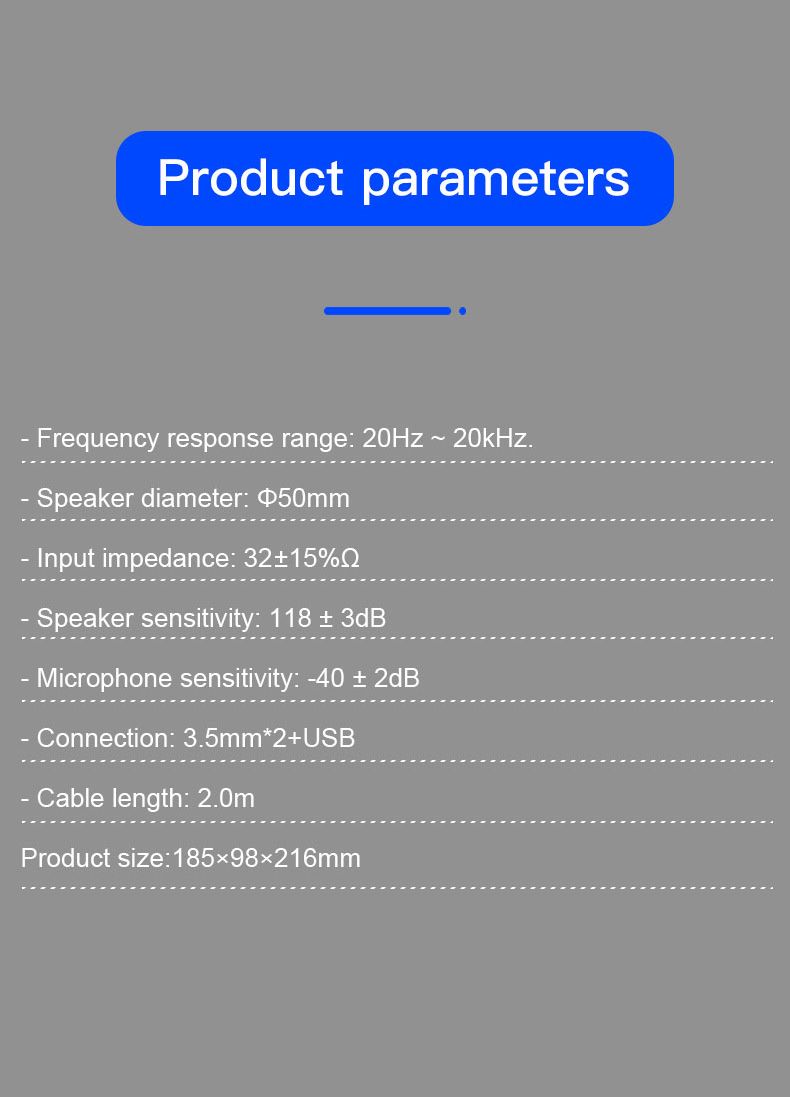 Product parameters

- Frequency response range: 20Hz ~ 20kHz.

- Speaker diameter: Φ50mm

- Input impedance: 32±15%Ω

- Speaker sensitivity: 118 ± 3dB

- Microphone sensitivity: -40 ± 2dB

- Connection: 3.5mm*2+USB

- Cable length: 2.0m

Product size:185×98×216mm